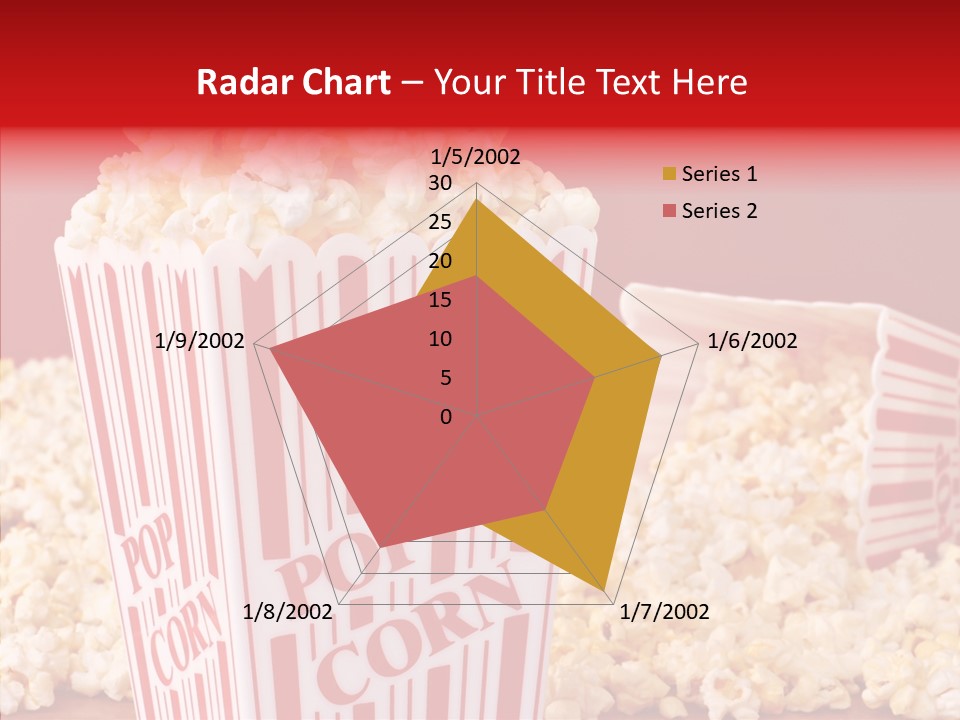 Radar Chart – Your Title Text Here

1/5/2002
30
25
20
15
10
5
0
1/6/2002
1/7/2002
1/8/2002
1/9/2002

Series 1
Series 2

POP CORN
POP CORN